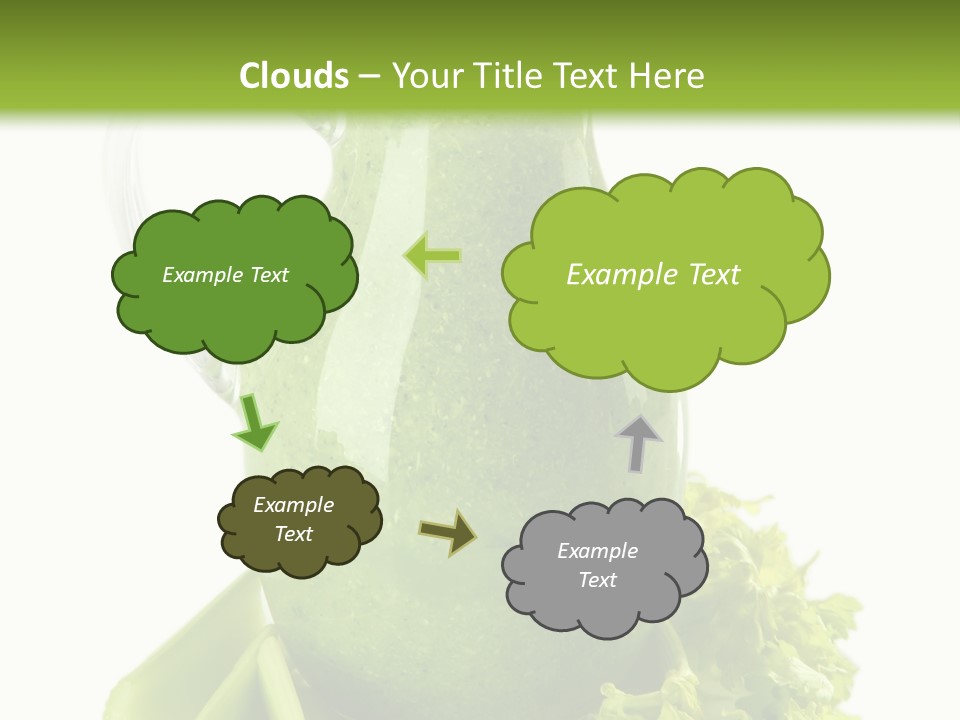 Clouds – Your Title Text Here

Example Text

Example Text

Example Text

Example Text